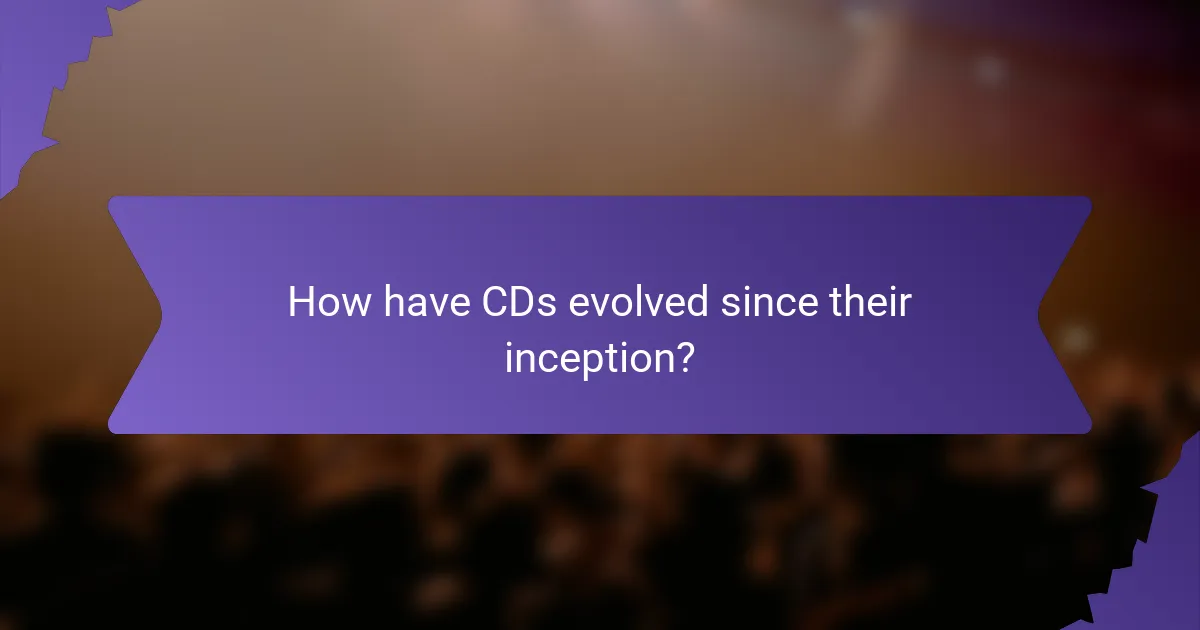 How have CDs evolved since their inception?